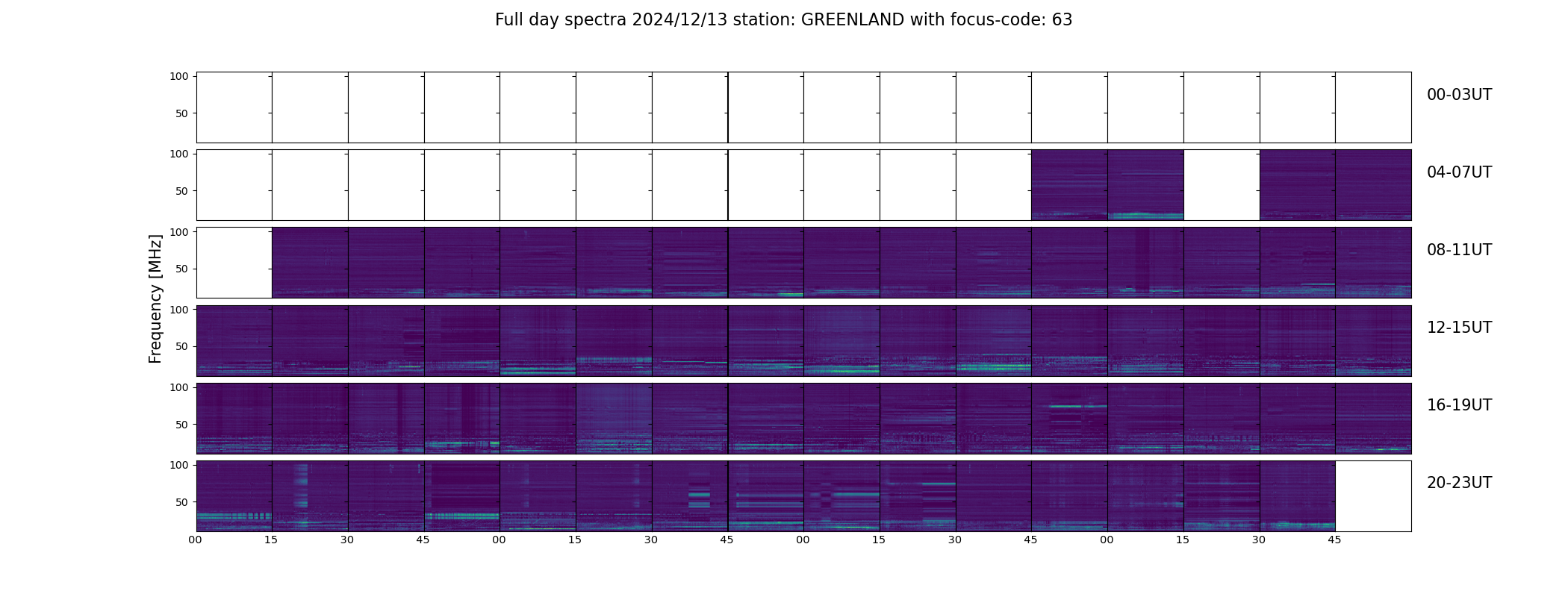 Full day spectra 2024/12/13 station: GREENLAND with focus-code: 63

Frequency [MHz]

100
50
00-03UT

100
50
04-07UT

100
50
08-11UT

100
50
12-15UT

100
50
16-19UT

100
50
20-23UT

00 15 30 45 00 15 30 45 00 15 30 45 00 15 30 45